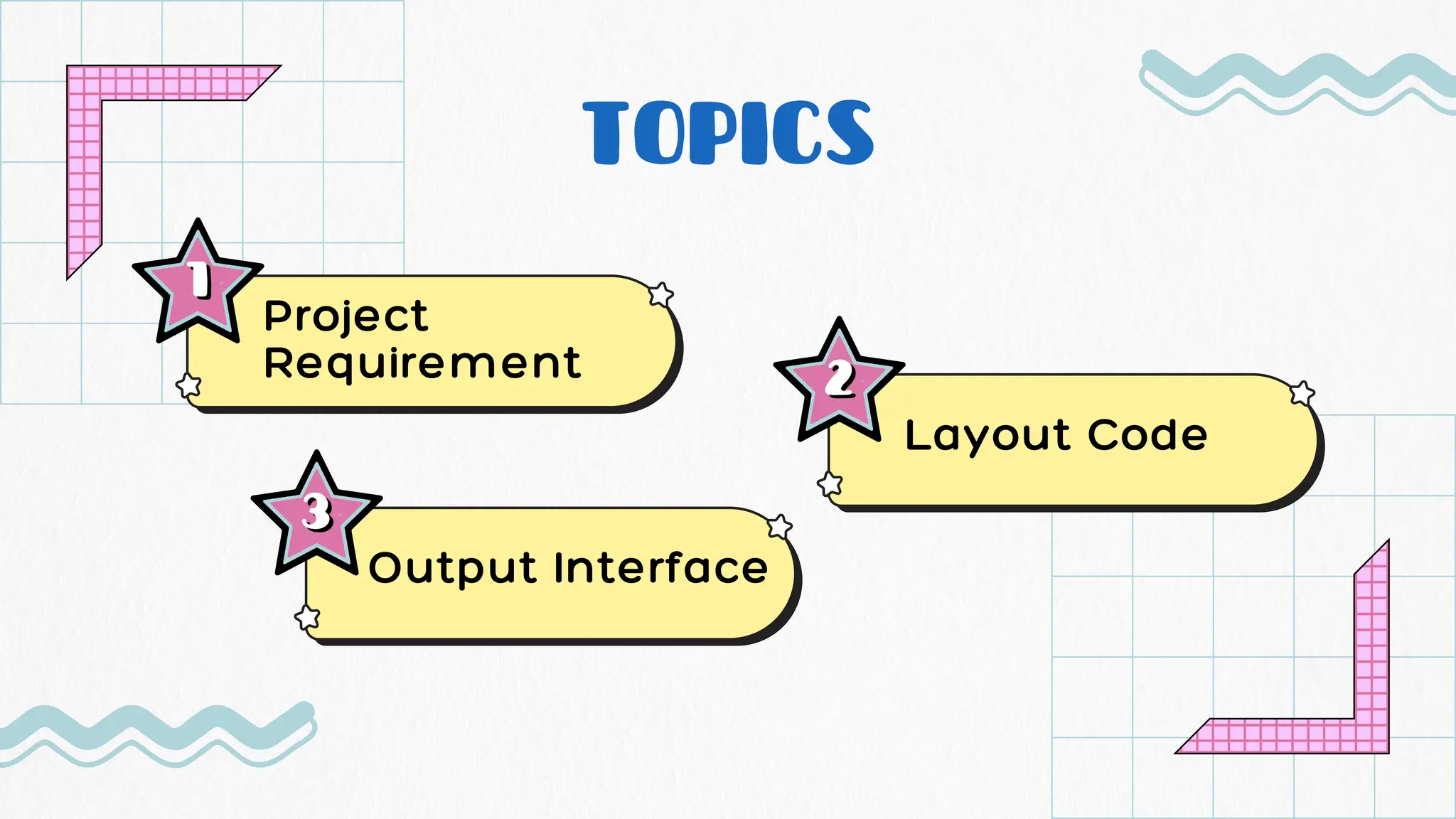 TOPICS

1 Project Requirement

2 Layout Code

3 Output Interface